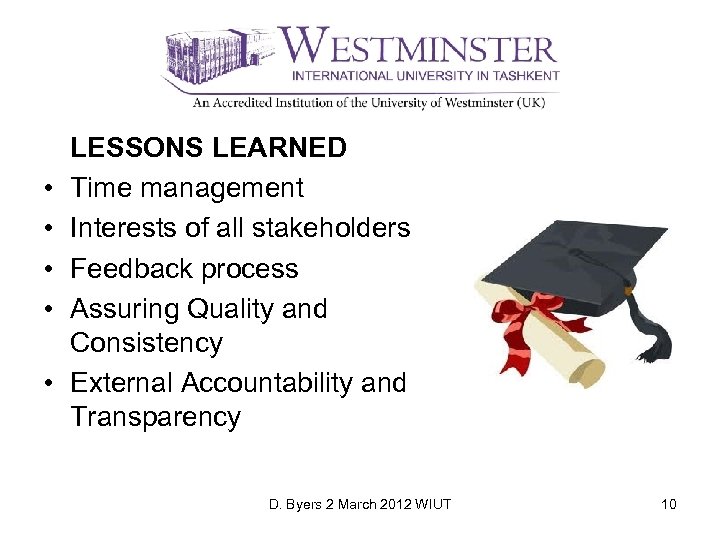 WESTMINSTER
INTERNATIONAL UNIVERSITY IN TASHKENT
An Accredited Institution of the University of Westminster (UK)

LESSONS LEARNED
• Time management
• Interests of all stakeholders
• Feedback process
• Assuring Quality and Consistency
• External Accountability and Transparency

D. Byers 2 March 2012 WIUT

10